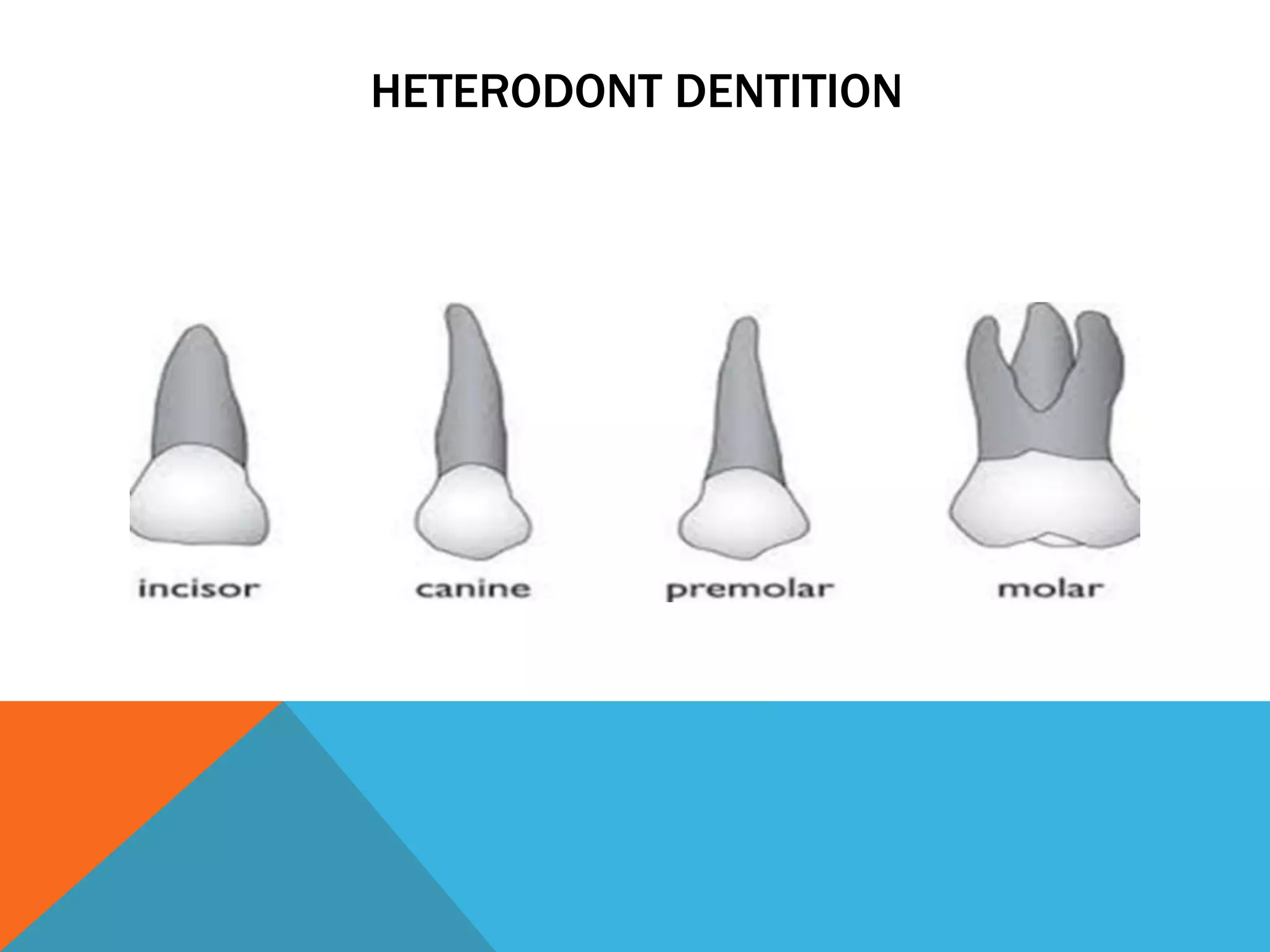 HETERODONT DENTITION

incisor

canine

premolar

molar